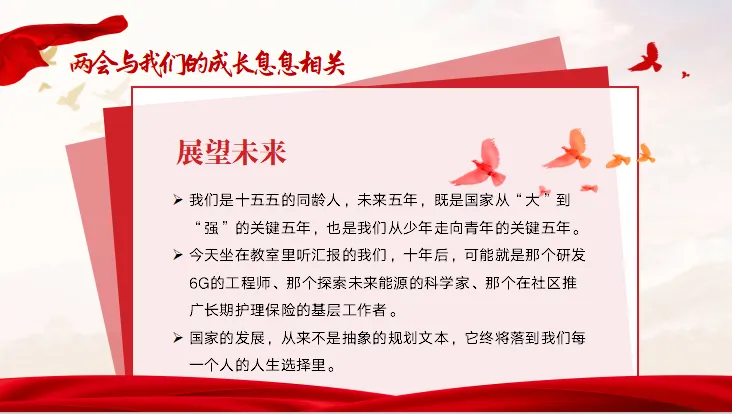 两会与我们的成长息息相关

展望未来

➢ 我们是十五五的同龄人，未来五年，既是国家从“大”到“强”的关键五年，也是我们从少年走向青年的关键五年。

➢ 今天坐在教室里听汇报的我们，十年后，可能就是那个研发6G的工程师、那个探索未来能源的科学家、那个在社区推广长期护理保险的基层工作者。

➢ 国家的发展，从来不是抽象的规划文本，它终将落到我们每一个人的人生选择里。